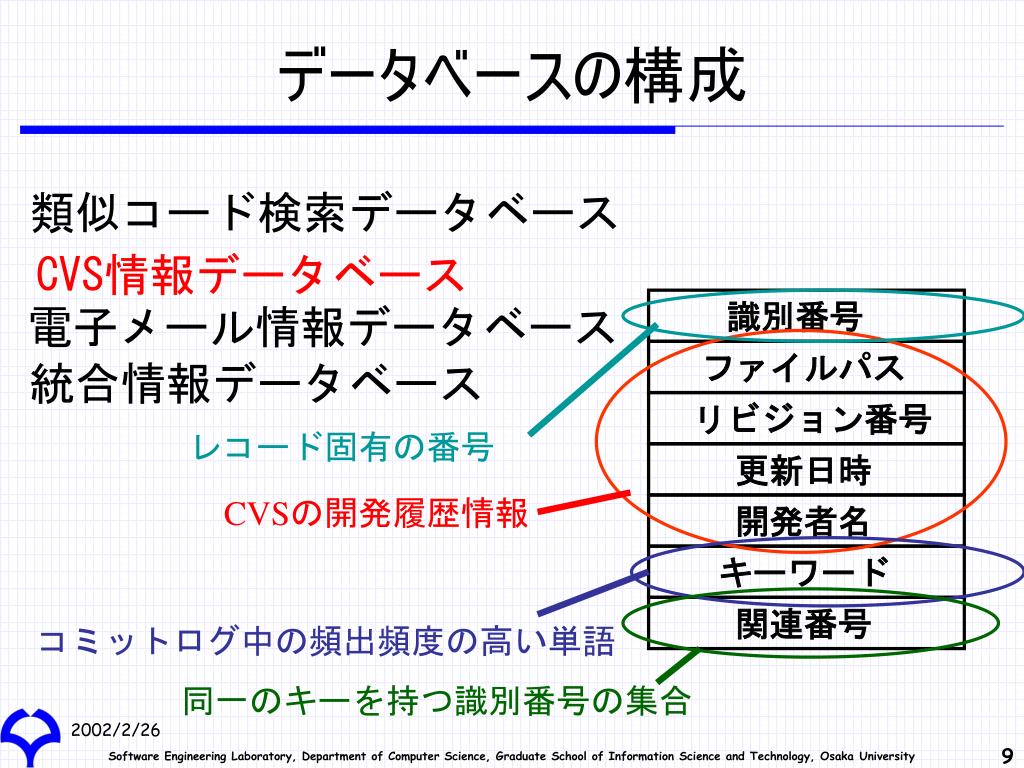 データベースの構成

類似コード検索データベース
CVS情報データベース
電子メール情報データベース
統合情報データベース

レコード固有の番号

CVSの開発履歴情報

コミットログ中の頻出頻度の高い単語

同一のキーを持つ識別番号の集合

| 識別番号 |
|---|
| ファイルパス |
| リビジョン番号 |
| 更新日時 |
| 開発者名 |
| キーワード |
| 関連番号 |

2002/2/26

Software Engineering Laboratory, Department of Computer Science, Graduate School of Information Science and Technology, Osaka University

9